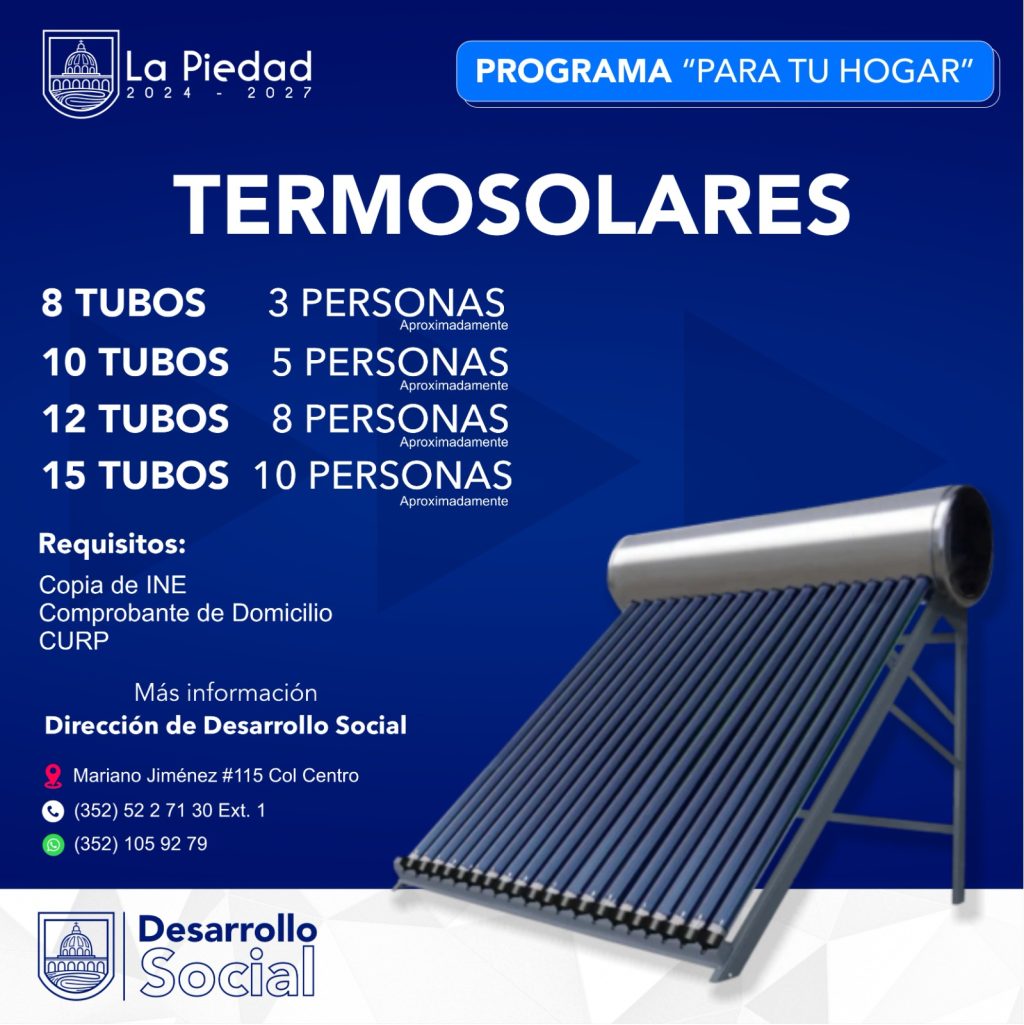 La Piedad
2024 - 2027

PROGRAMA "PARA TU HOGAR"

TERMOSOLARES

8 TUBOS 3 PERSONAS
Aproximadamente
10 TUBOS 5 PERSONAS
Aproximadamente
12 TUBOS 8 PERSONAS
Aproximadamente
15 TUBOS 10 PERSONAS
Aproximadamente

Requisitos:
Copia de INE
Comprobante de Domicilio
CURP

Más información
Dirección de Desarrollo Social

Mariano Jiménez #115 Col Centro
(352) 52 2 71 30 Ext. 1
(352) 105 92 79

Desarrollo
Social